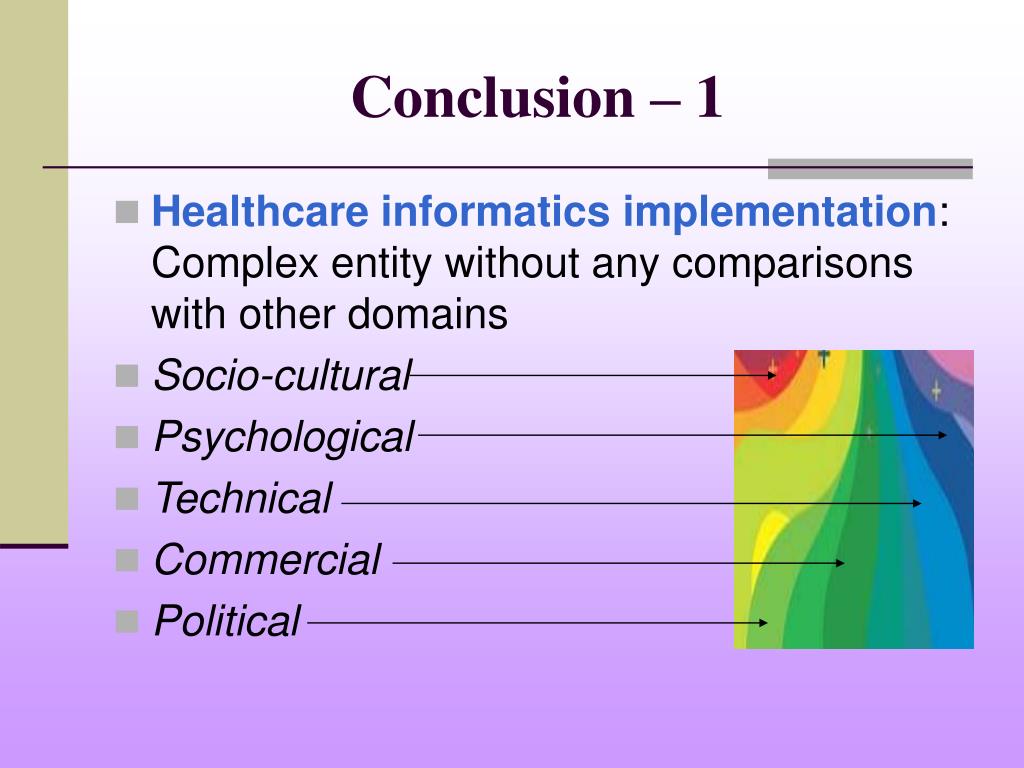 Conclusion – 1

Healthcare informatics implementation: Complex entity without any comparisons with other domains

Socio-cultural

Psychological

Technical

Commercial

Political